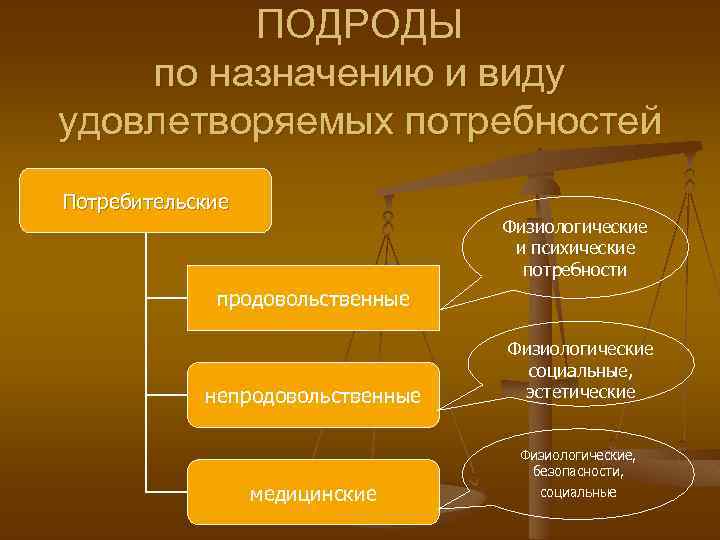 ПОДРОДЫ
по назначению и виду удовлетворяемых потребностей

Потребительские

продовольственные

Физиологические и психические потребности

непродовольственные

Физиологические социальные, эстетические

медицинские

Физиологические, безопасности, социальные